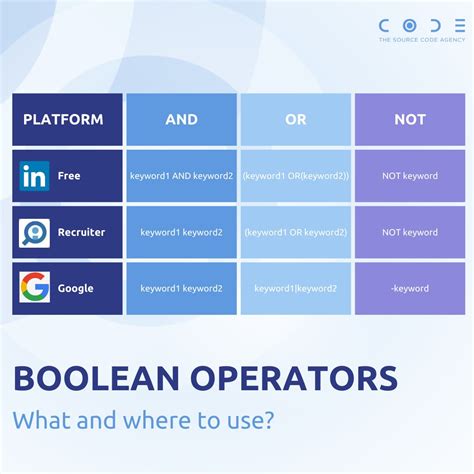 CODE
THE SOURCE CODE AGENCY

| PLATFORM | AND | OR | NOT |
|---|---|---|---|
| in Free | keyword1 AND keyword2 | (keyword1 OR(keyword2)) | NOT keyword |
| Recruiter | keyword1 keyword2 | (keyword1 OR keyword2) | NOT keyword |
| G Google | keyword1 keyword2 | keyword1\|keyword2 | -keyword |

BOOLEAN OPERATORS
What and where to use?